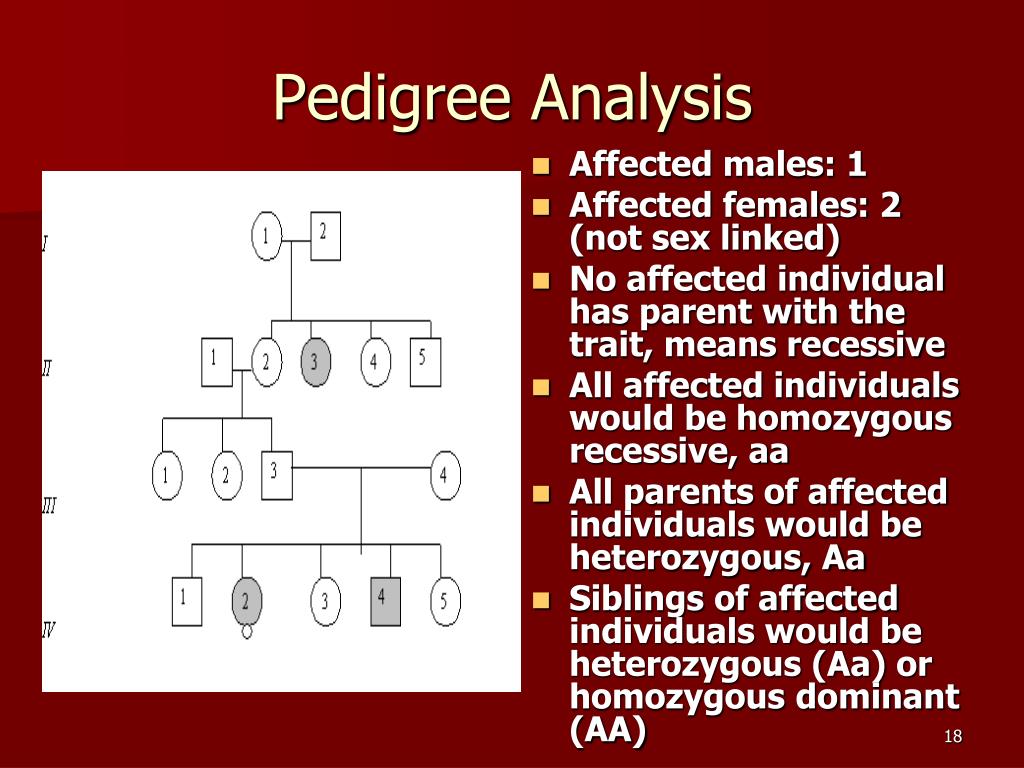 Pedigree Analysis

I
1 2

II
1 2 3 4 5

III
1 2 3 4

IV
1 2 3 4 5

- Affected males: 1
- Affected females: 2 (not sex linked)
- No affected individual has parent with the trait, means recessive
- All affected individuals would be homozygous recessive, aa
- All parents of affected individuals would be heterozygous, Aa
- Siblings of affected individuals would be heterozygous (Aa) or homozygous dominant (AA)

18